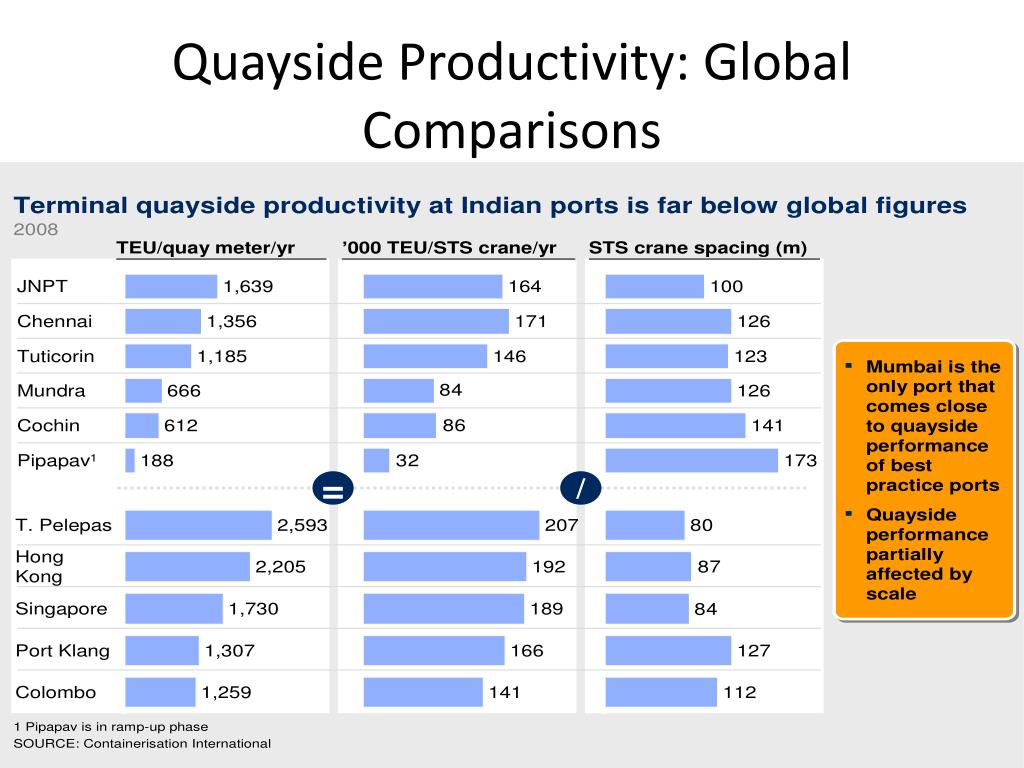 Quayside Productivity: Global Comparisons

Terminal quayside productivity at Indian ports is far below global figures
2008

| | TEU/quay meter/yr | ’000 TEU/STS crane/yr | STS crane spacing (m) |
|---|---|---|---|
| JNPT | 1,639 | 164 | 100 |
| Chennai | 1,356 | 171 | 126 |
| Tuticorin | 1,185 | 146 | 123 |
| Mundra | 666 | 84 | 126 |
| Cochin | 612 | 86 | 141 |
| Pipapav¹ | 188 | 32 | 173 |
| T. Pelepas | 2,593 | 207 | 80 |
| Hong Kong | 2,205 | 192 | 87 |
| Singapore | 1,730 | 189 | 84 |
| Port Klang | 1,307 | 166 | 127 |
| Colombo | 1,259 | 141 | 112 |

=
/

▪ Mumbai is the only port that comes close to quayside performance of best practice ports
▪ Quayside performance partially affected by scale

1 Pipapav is in ramp-up phase
SOURCE: Containerisation International